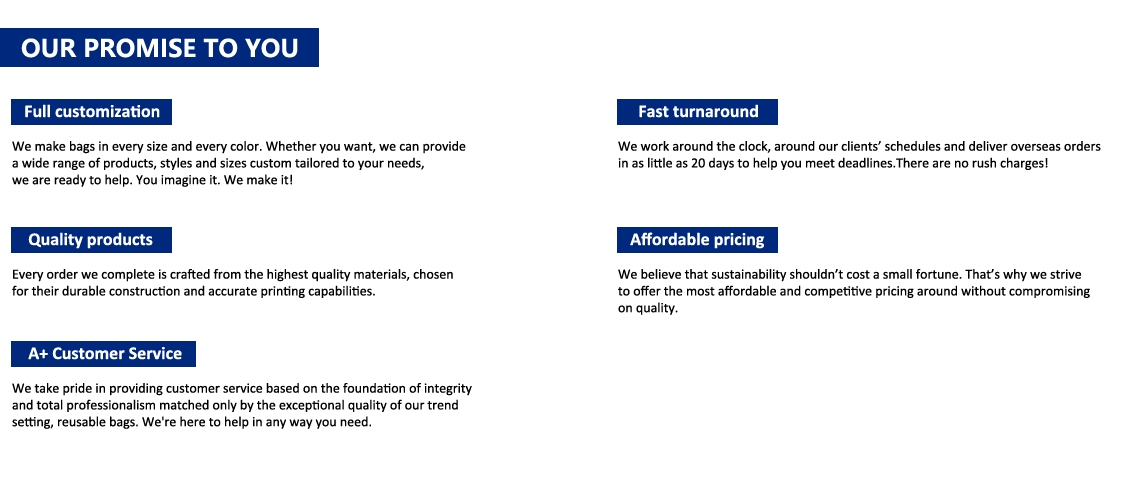 OUR PROMISE TO YOU

Full customization

We make bags in every size and every color. Whether you want, we can provide a wide range of products, styles and sizes custom tailored to your needs, we are ready to help. You imagine it. We make it!

Quality products

Every order we complete is crafted from the highest quality materials, chosen for their durable construction and accurate printing capabilities.

A+ Customer Service

We take pride in providing customer service based on the foundation of integrity and total professionalism matched only by the exceptional quality of our trend setting, reusable bags. We're here to help in any way you need.

Fast turnaround

We work around the clock, around our clients' schedules and deliver overseas orders in as little as 20 days to help you meet deadlines.There are no rush charges!

Affordable pricing

We believe that sustainability shouldn't cost a small fortune. That's why we strive to offer the most affordable and competitive pricing around without compromising on quality.